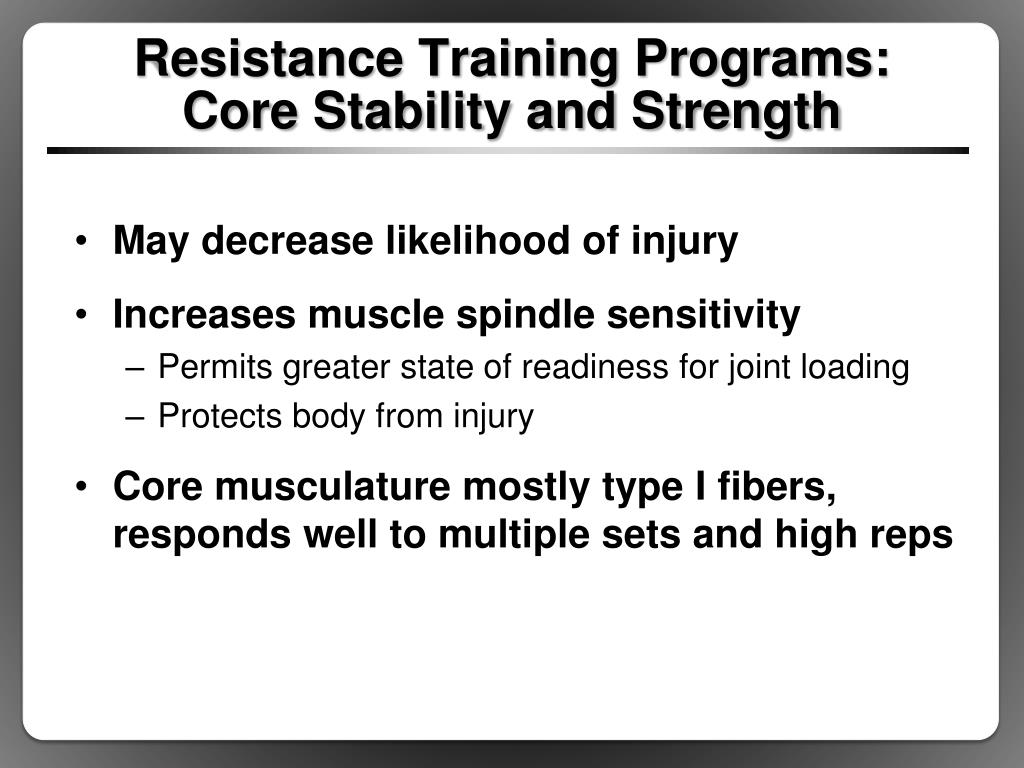 Resistance Training Programs: Core Stability and Strength

• May decrease likelihood of injury
• Increases muscle spindle sensitivity
– Permits greater state of readiness for joint loading
– Protects body from injury
• Core musculature mostly type I fibers, responds well to multiple sets and high reps